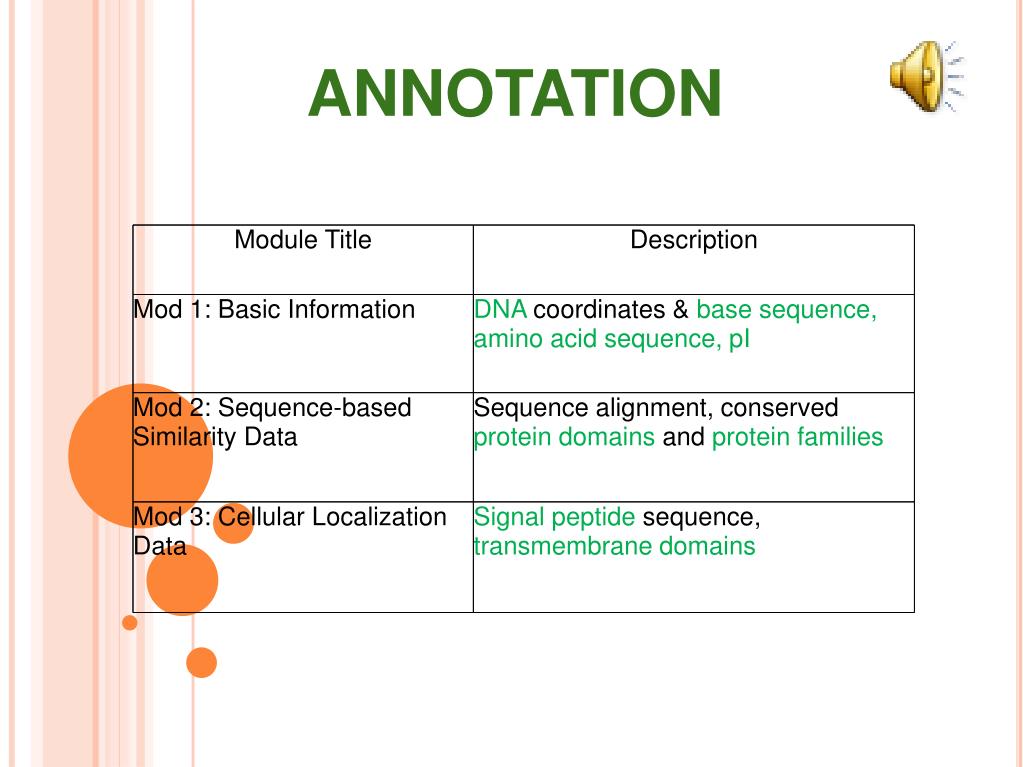 ANNOTATION

| Module Title | Description |
|---|---|
| Mod 1: Basic Information | DNA coordinates & base sequence, amino acid sequence, pI |
| Mod 2: Sequence-based Similarity Data | Sequence alignment, conserved protein domains and protein families |
| Mod 3: Cellular Localization Data | Signal peptide sequence, transmembrane domains |